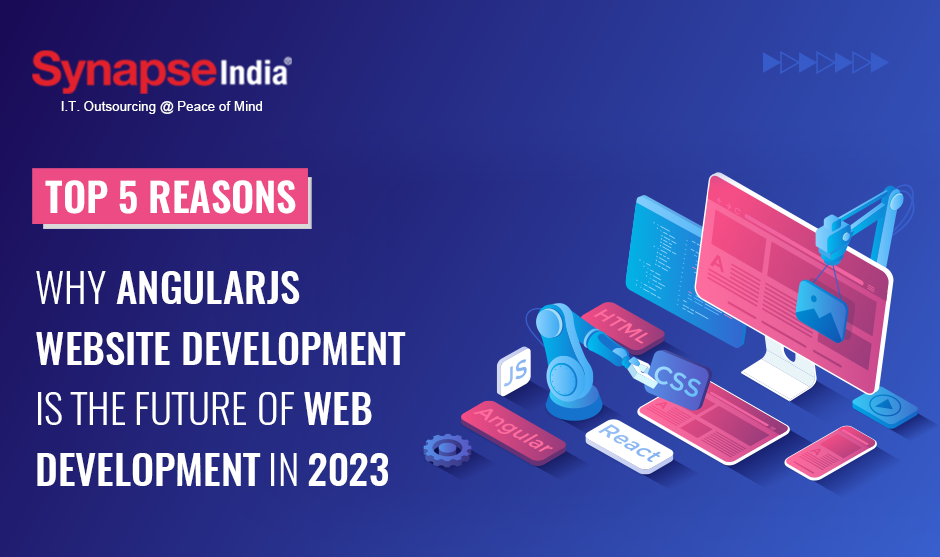 SynapseIndia®
I.T. Outsourcing @ Peace of Mind

TOP 5 REASONS

WHY ANGULARJS WEBSITE DEVELOPMENT IS THE FUTURE OF WEB DEVELOPMENT IN 2023

HTML
JS
CSS
Angular
React
A
A